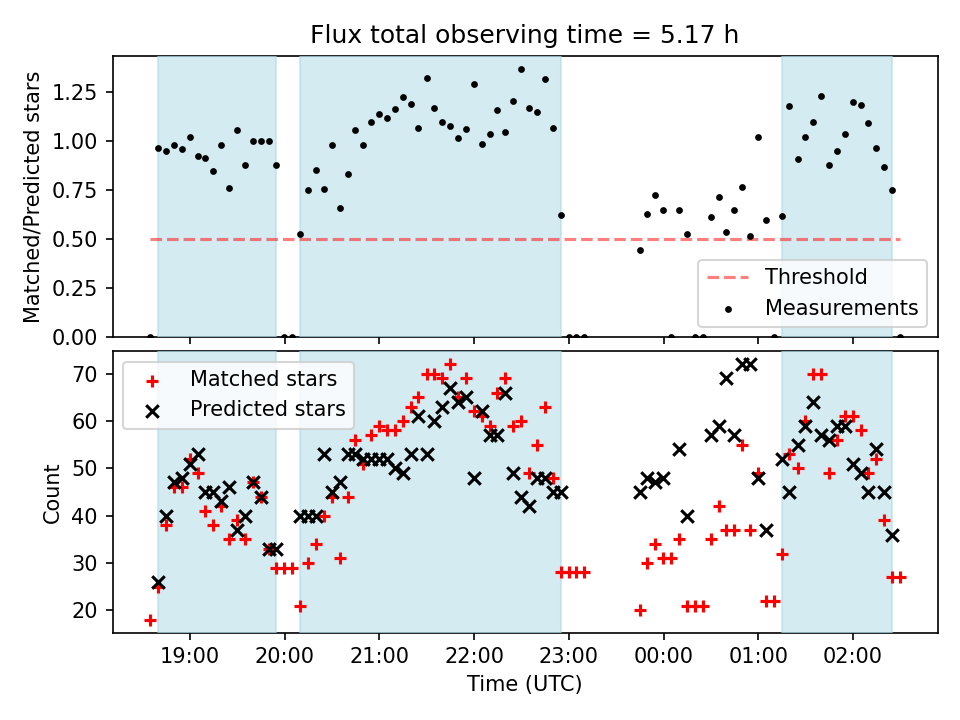 Flux total observing time = 5.17 h

Matched/Predicted stars

1.25
1.00
0.75
0.50
0.25
0.00

Threshold
Measurements

Matched stars
Predicted stars

Count

70
60
50
40
30
20

19:00 20:00 21:00 22:00 23:00 00:00 01:00 02:00

Time (UTC)